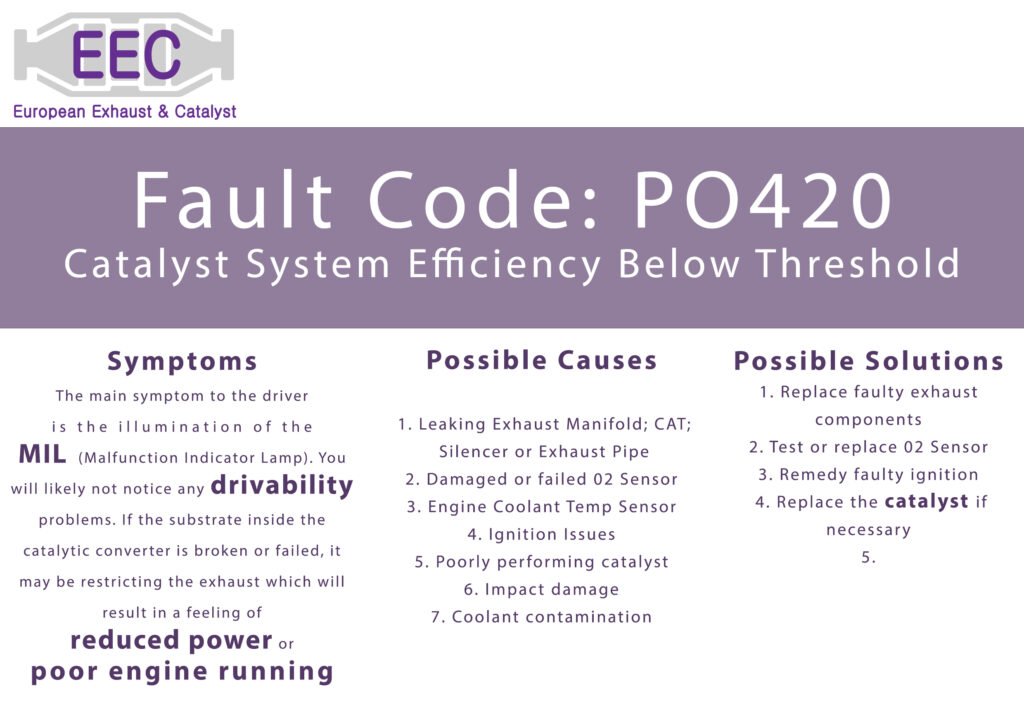 EEC
European Exhaust & Catalyst

Fault Code: PO420
Catalyst System Efficiency Below Threshold

Symptoms
The main symptom to the driver is the illumination of the MIL (Malfunction Indicator Lamp). You will likely not notice any drivability problems. If the substrate inside the catalytic converter is broken or failed, it may be restricting the exhaust which will result in a feeling of reduced power or poor engine running

Possible Causes
1. Leaking Exhaust Manifold; CAT; Silencer or Exhaust Pipe
2. Damaged or failed 02 Sensor
3. Engine Coolant Temp Sensor
4. Ignition Issues
5. Poorly performing catalyst
6. Impact damage
7. Coolant contamination

Possible Solutions
1. Replace faulty exhaust components
2. Test or replace 02 Sensor
3. Remedy faulty ignition
4. Replace the catalyst if necessary
5.